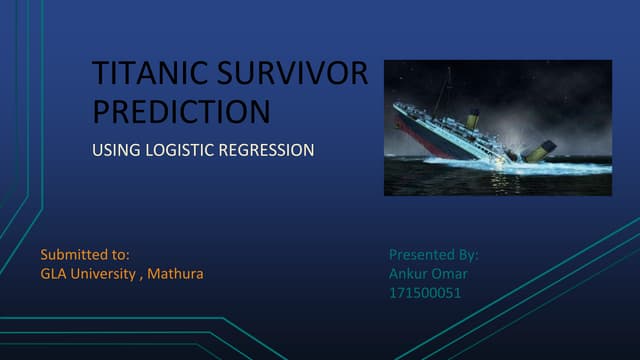 TITANIC SURVIVOR PREDICTION

USING LOGISTIC REGRESSION

Submitted to:
GLA University , Mathura

Presented By:
Ankur Omar
171500051